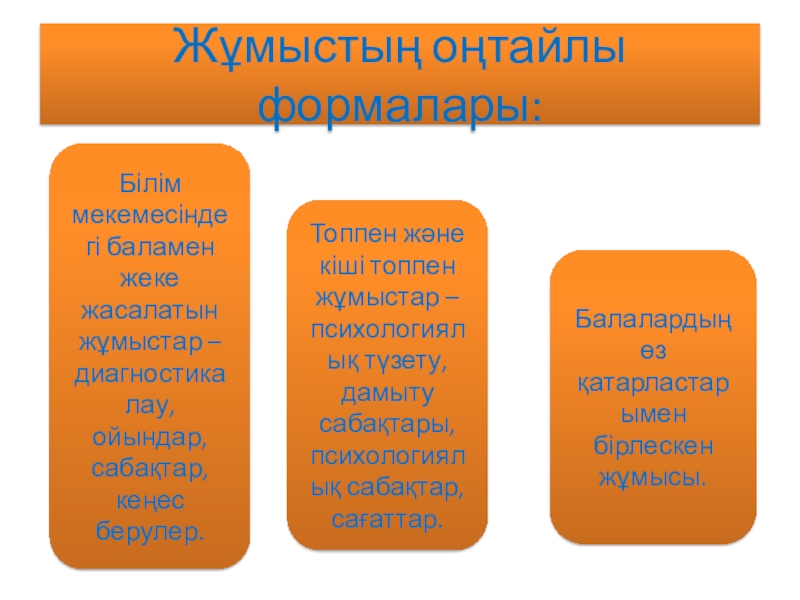 Жұмыстың оңтайлы формалары:

Білім мекемесіндегі баламен жеке жасалатын жұмыстар – диагностикалау, ойындар, сабақтар, кеңес берулер.

Топпен және кіші топпен жұмыстар – психологиялық түзету, дамыту сабақтары, психологиялық сабақтар, сағаттар.

Балалардың өз қатарластарымен бірлескен жұмысы.